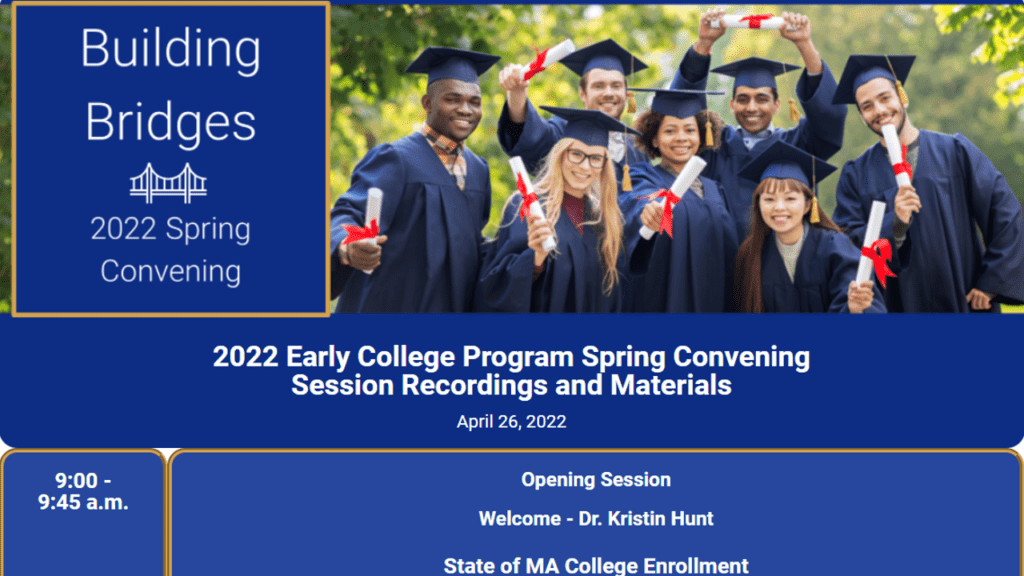 Building Bridges

2022 Spring Convening

2022 Early College Program Spring Convening
Session Recordings and Materials

April 26, 2022

9:00 - 9:45 a.m.

Opening Session

Welcome - Dr. Kristin Hunt

State of MA College Enrollment